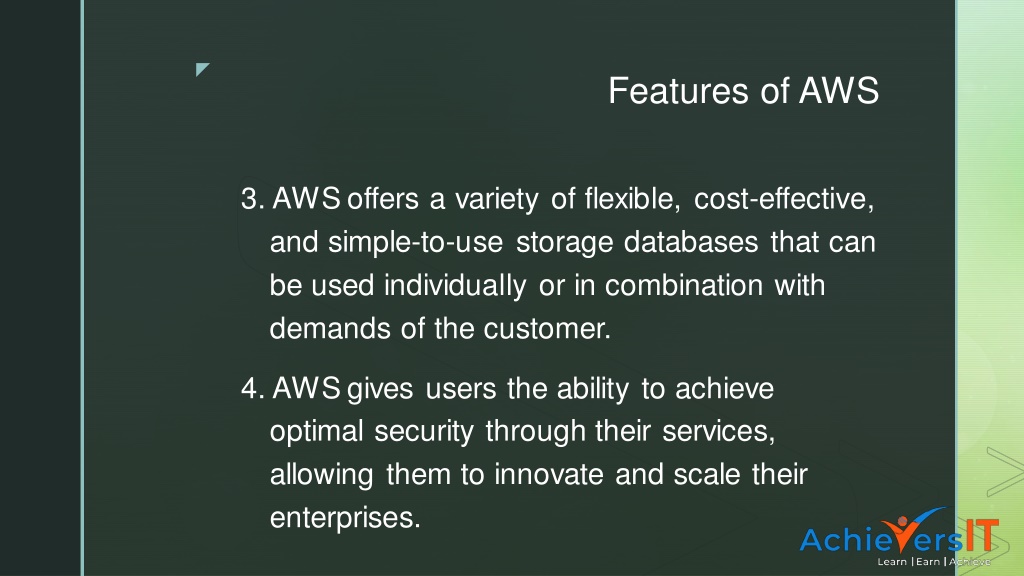 Features of AWS

3. AWS offers a variety of flexible, cost-effective, and simple-to-use storage databases that can be used individually or in combination with demands of the customer.

4. AWS gives users the ability to achieve optimal security through their services, allowing them to innovate and scale their enterprises.

AchieversIT
Learn | Earn | Achieve